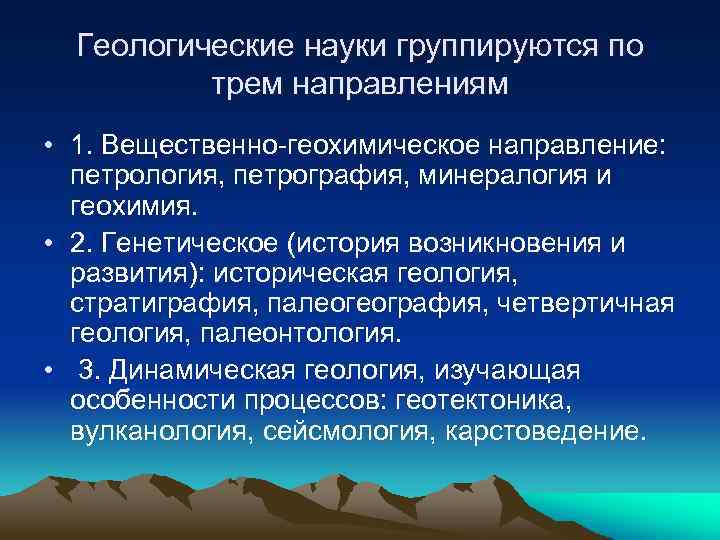 Геологические науки группируются по трем направлениям

• 1. Вещественно-геохимическое направление: петрология, петрография, минералогия и геохимия.

• 2. Генетическое (история возникновения и развития): историческая геология, стратиграфия, палеогеография, четвертичная геология, палеонтология.

• 3. Динамическая геология, изучающая особенности процессов: геотектоника, вулканология, сейсмология, карстоведение.